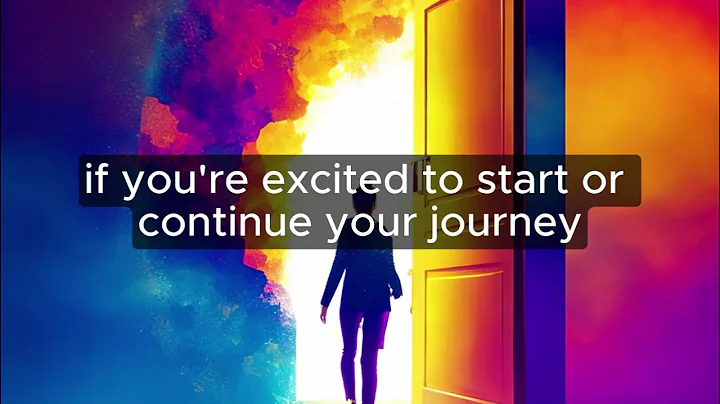 if you're excited to start or continue your journey